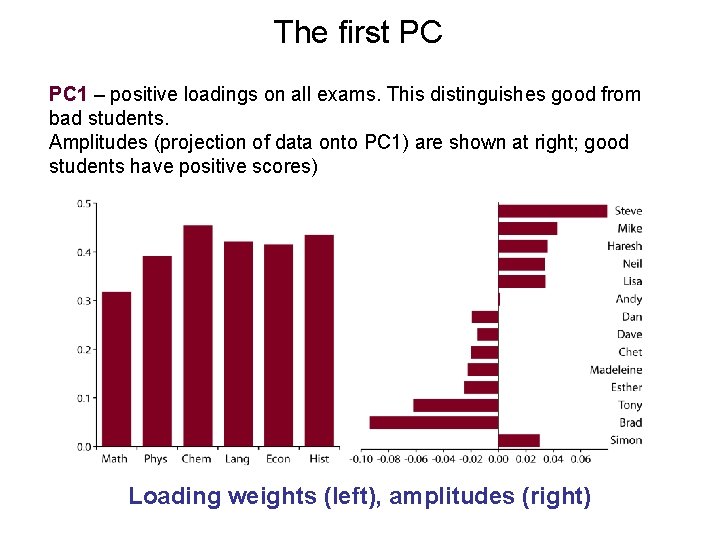 The first PC

PC1 – positive loadings on all exams. This distinguishes good from bad students.
Amplitudes (projection of data onto PC1) are shown at right; good students have positive scores)

0.5
0.4
0.3
0.2
0.1
0.0
Math Phys Chem Lang Econ Hist

Steve
Mike
Haresh
Neil
Lisa
Andy
Dan
Dave
Chet
Madeleine
Esther
Tony
Brad
Simon
-0.10 -0.08 -0.06 -0.04 -0.02 0.00 0.02 0.04 0.06

Loading weights (left), amplitudes (right)